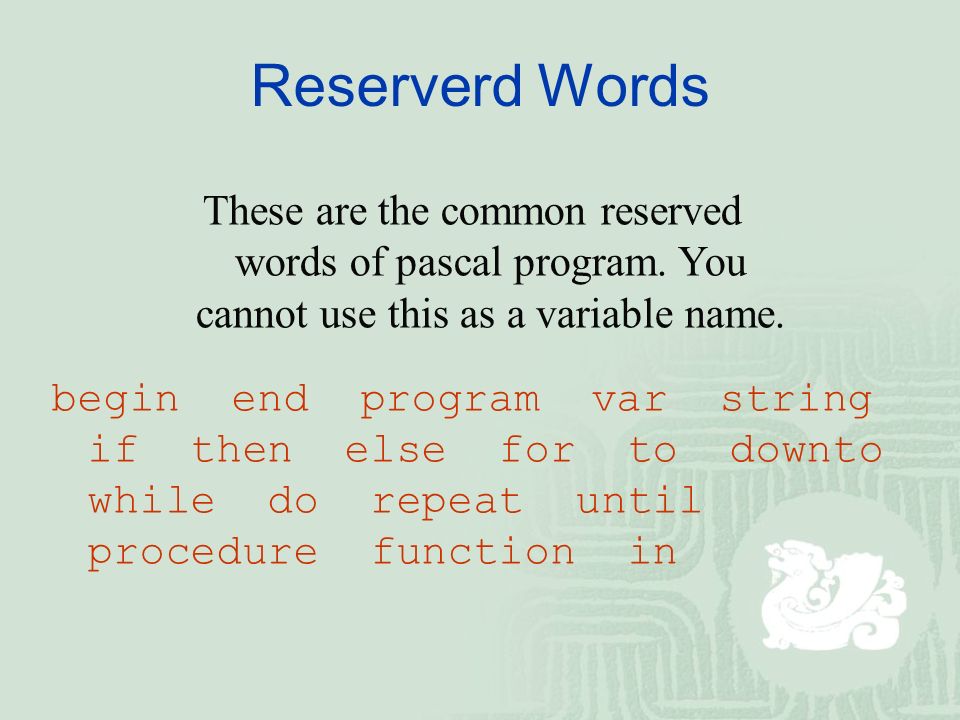 Reserverd Words

These are the common reserved words of pascal program. You cannot use this as a variable name.

begin end program var string if then else for to downto while do repeat until procedure function in